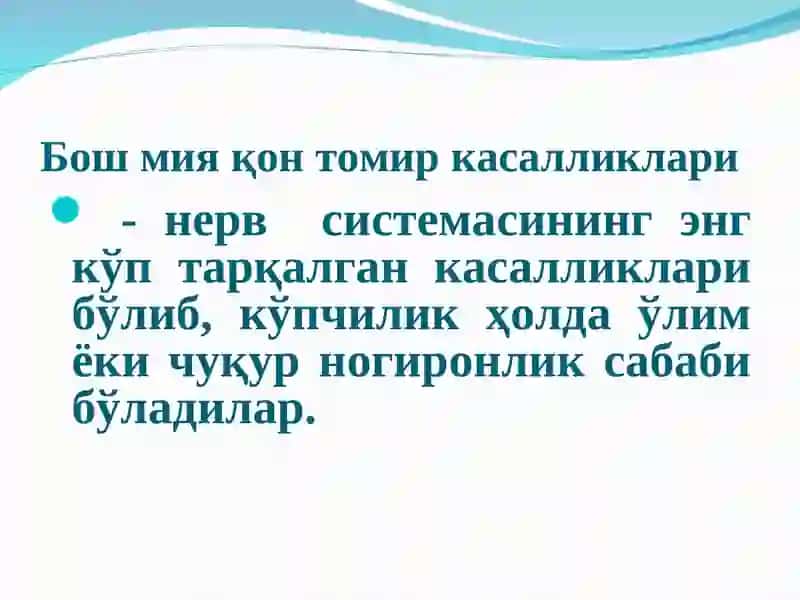 Бош мия қон томир касалликлари

- нерв системасининг энг кўп тарқалган касалликлари бўлиб, кўпчилик ҳолда ўлим ёки чуқур ногиронлик сабаби бўладилар.